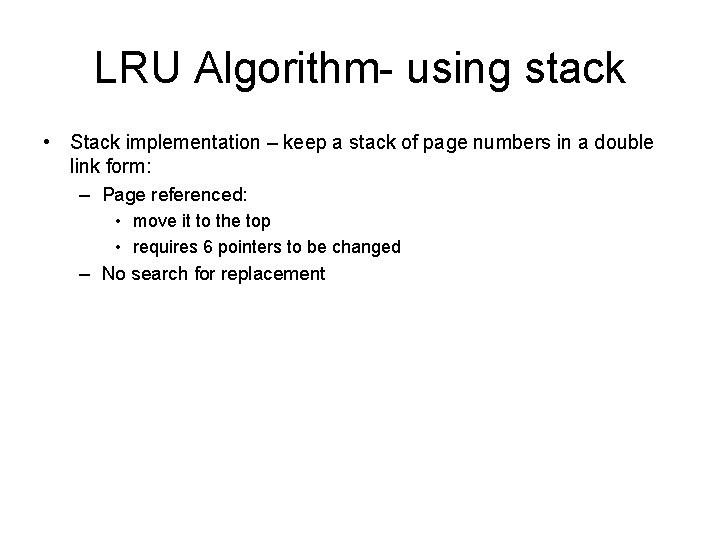 LRU Algorithm- using stack

• Stack implementation – keep a stack of page numbers in a double link form:
– Page referenced:
• move it to the top
• requires 6 pointers to be changed
– No search for replacement